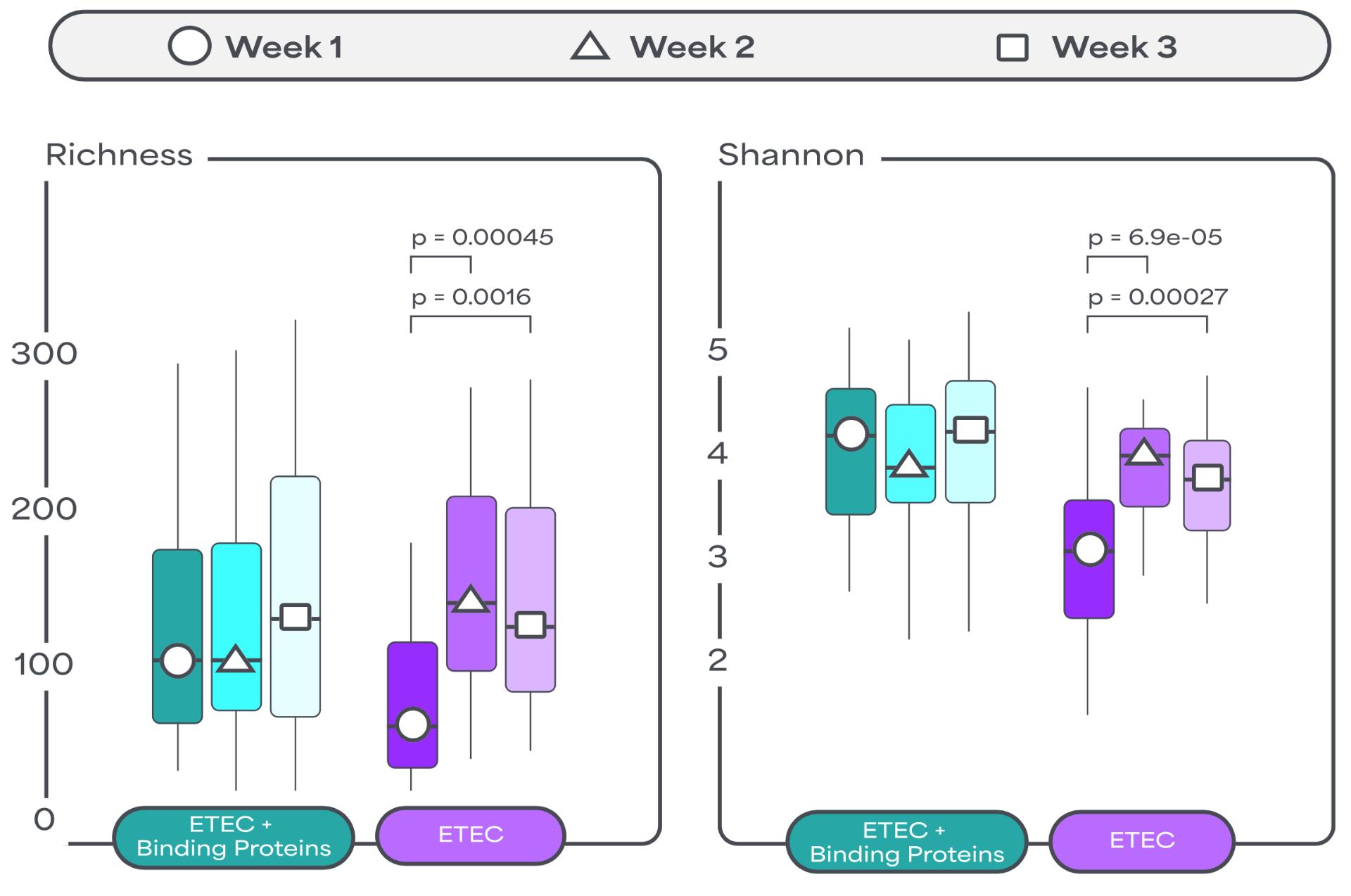 Week 1
Week 2
Week 3

Richness

p = 0.00045
p = 0.0016

300
200
100
0

ETEC + Binding Proteins
ETEC

Shannon

p = 6.9e-05
p = 0.00027

5
4
3
2

ETEC + Binding Proteins
ETEC